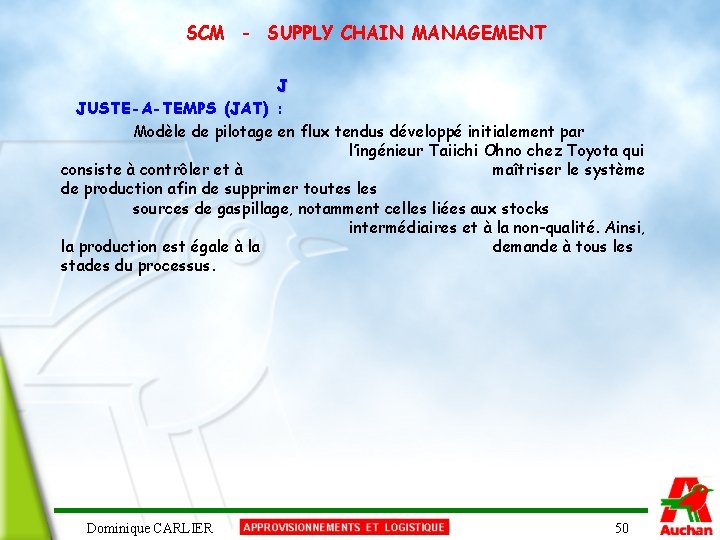 SCM - SUPPLY CHAIN MANAGEMENT

J

JUSTE-A-TEMPS (JAT) :

Modèle de pilotage en flux tendus développé initialement par l'ingénieur Taiichi Ohno chez Toyota qui consiste à contrôler et à maîtriser le système de production afin de supprimer toutes les sources de gaspillage, notamment celles liées aux stocks intermédiaires et à la non-qualité. Ainsi, la production est égale à la demande à tous les stades du processus.

Dominique CARLIER

APPROVISIONNEMENTS ET LOGISTIQUE

50

Auchan